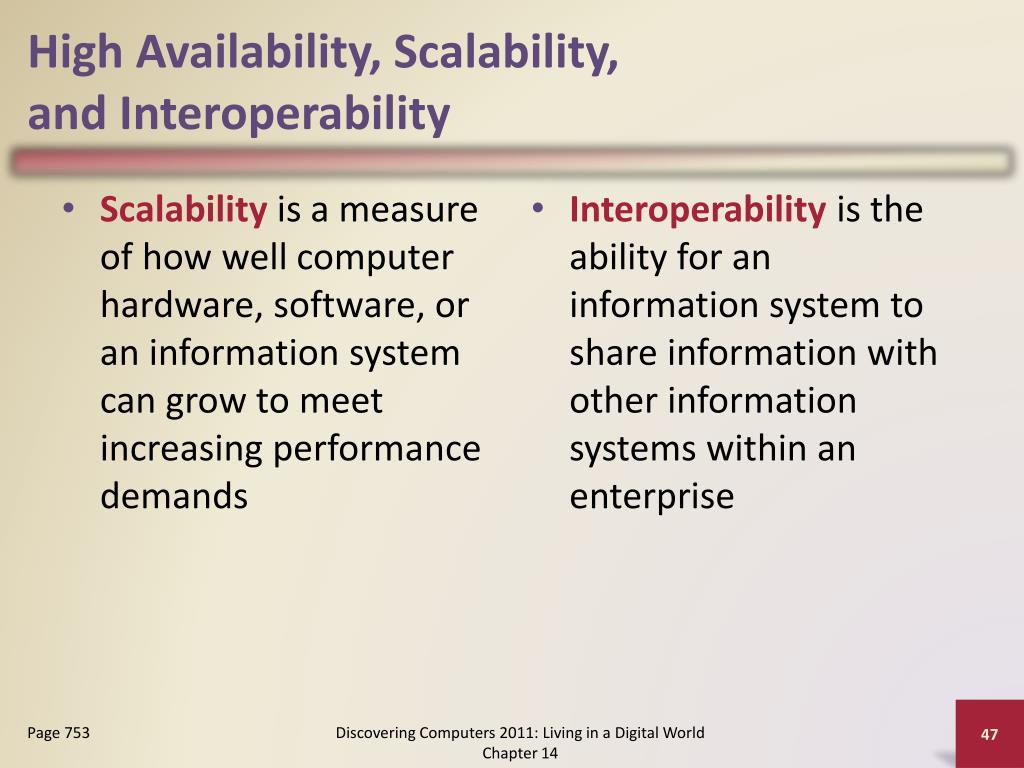 High Availability, Scalability, and Interoperability

• Scalability is a measure of how well computer hardware, software, or an information system can grow to meet increasing performance demands

• Interoperability is the ability for an information system to share information with other information systems within an enterprise

Page 753

Discovering Computers 2011: Living in a Digital World
Chapter 14

47